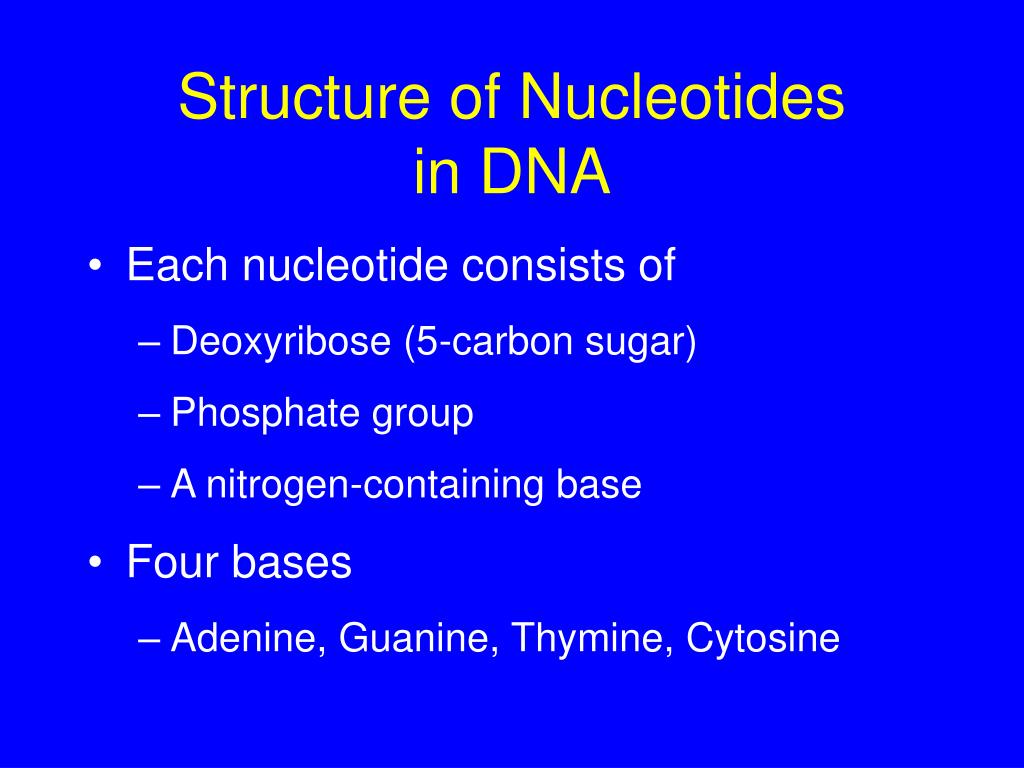 Structure of Nucleotides in DNA

• Each nucleotide consists of
– Deoxyribose (5-carbon sugar)
– Phosphate group
– A nitrogen-containing base

• Four bases
– Adenine, Guanine, Thymine, Cytosine